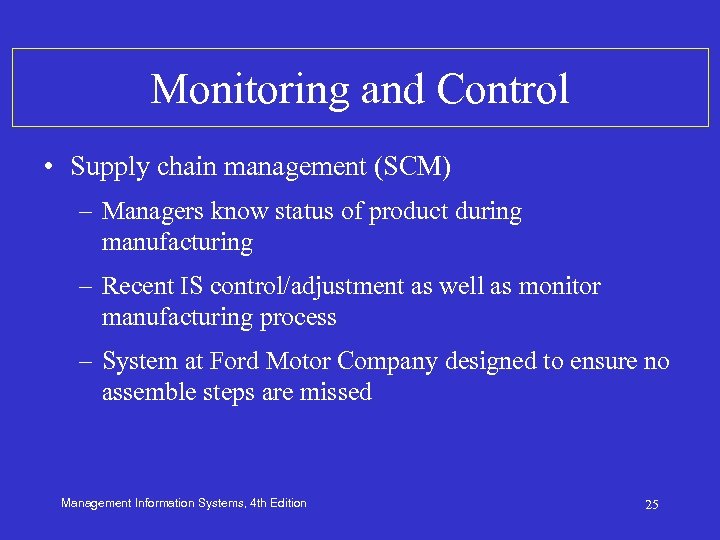 Monitoring and Control

• Supply chain management (SCM)
– Managers know status of product during manufacturing
– Recent IS control/adjustment as well as monitor manufacturing process
– System at Ford Motor Company designed to ensure no assemble steps are missed

Management Information Systems, 4th Edition

25